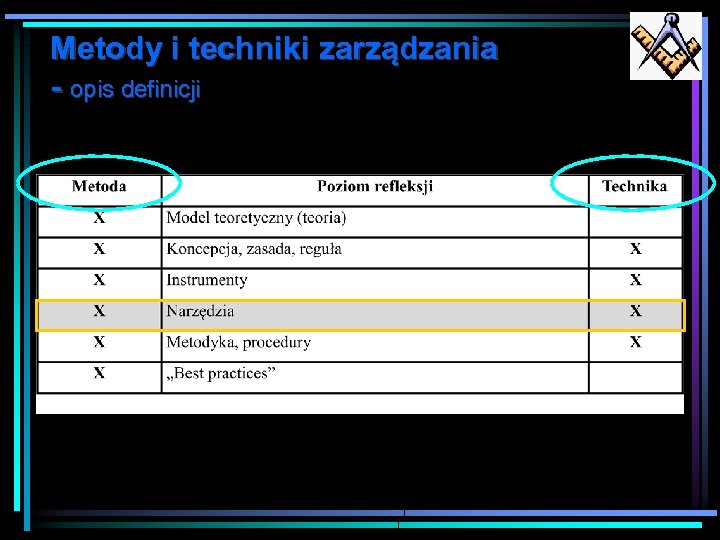 Metody i techniki zarządzania
- opis definicji

| Metoda | Poziom refleksji | Technika |
|---|---|---|
| X | Model teoretyczny (teoria) | |
| X | Koncepcja, zasada, reguła | X |
| X | Instrumenty | X |
| X | Narzędzia | X |
| X | Metodyka, procedury | X |
| X | „Best practices” | |